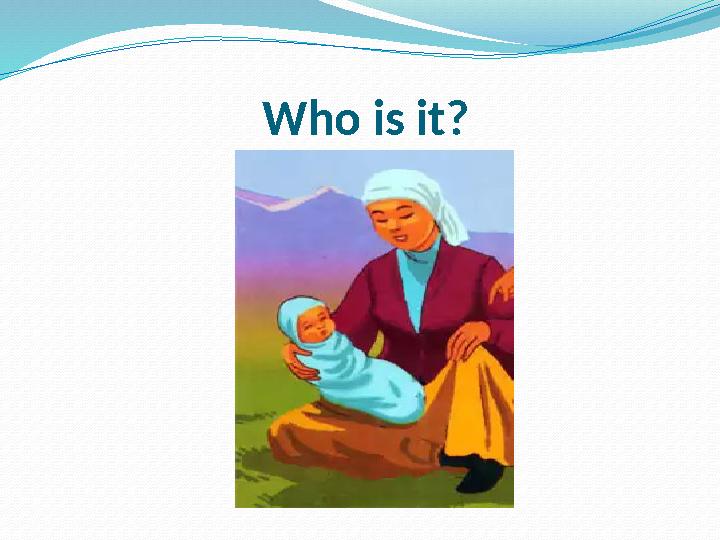 Who is it?